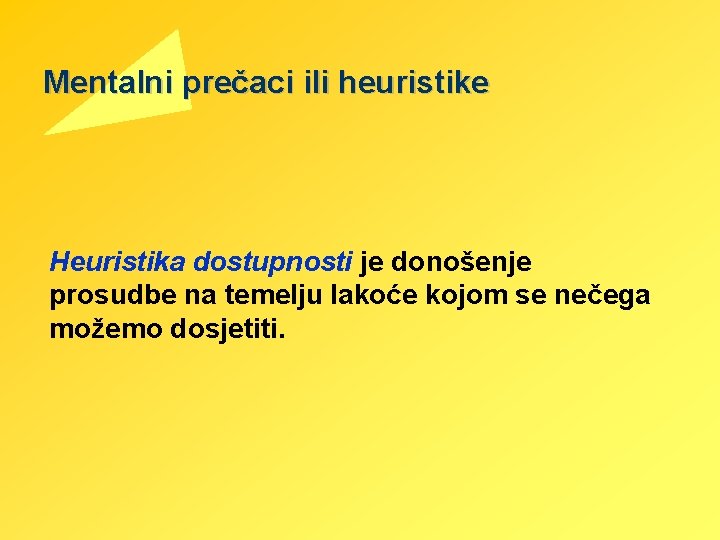 Mentalni prečaci ili heuristike

Heuristika dostupnosti je donošenje prosudbe na temelju lakoće kojom se nečega možemo dosjetiti.